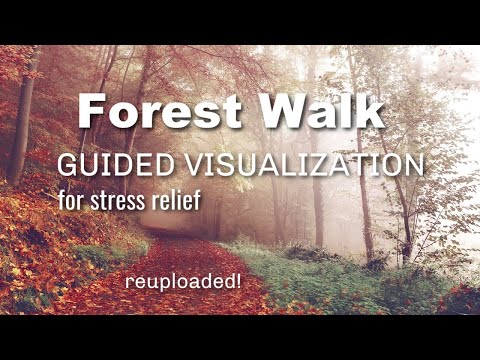 Forest Walk
GUIDED VISUALIZATION
for stress relief

reuploaded!